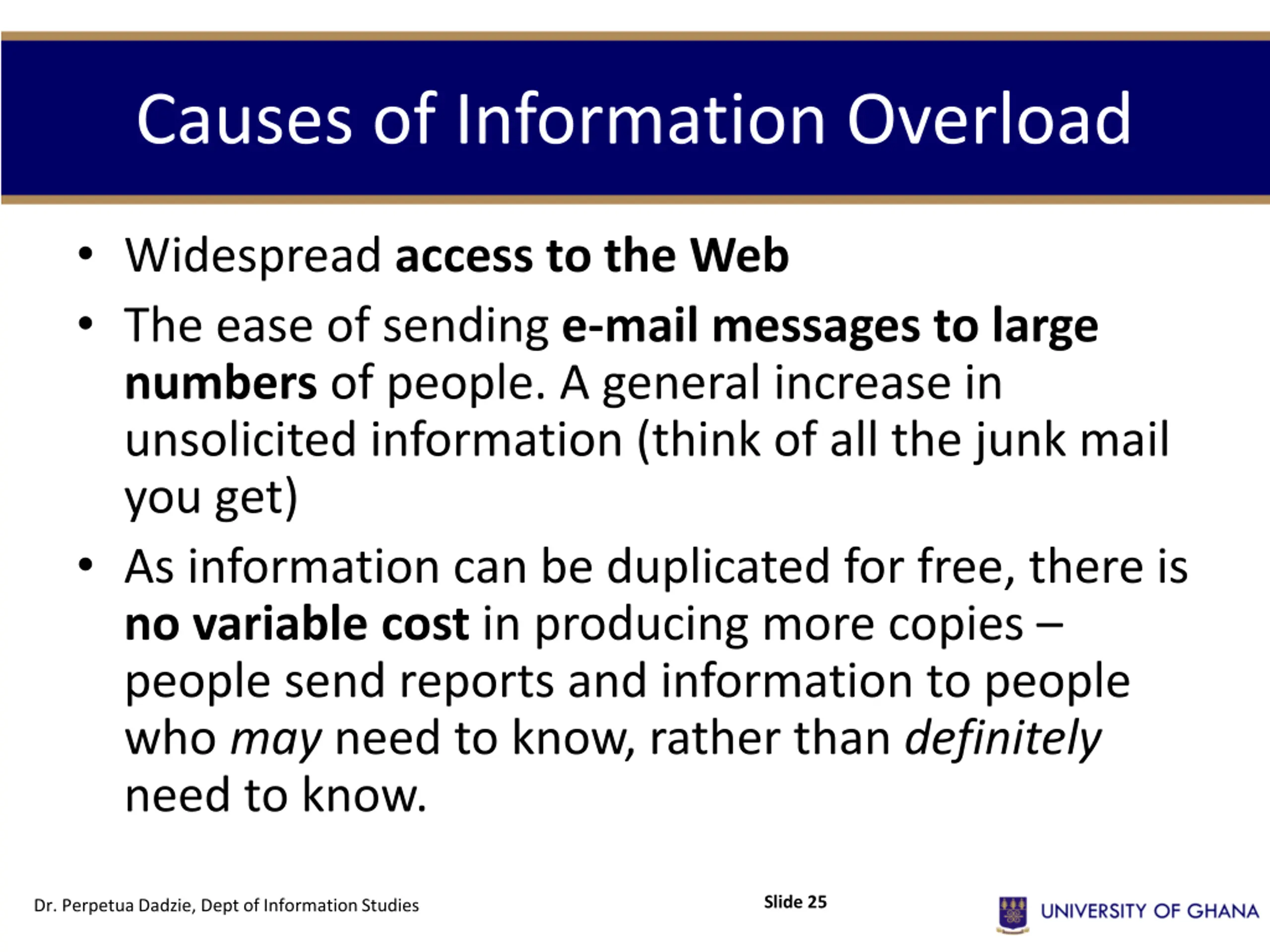 Causes of Information Overload

• Widespread access to the Web
• The ease of sending e-mail messages to large numbers of people. A general increase in unsolicited information (think of all the junk mail you get)
• As information can be duplicated for free, there is no variable cost in producing more copies – people send reports and information to people who may need to know, rather than definitely need to know.

Dr. Perpetua Dadzie, Dept of Information Studies

Slide 25

UNIVERSITY OF GHANA